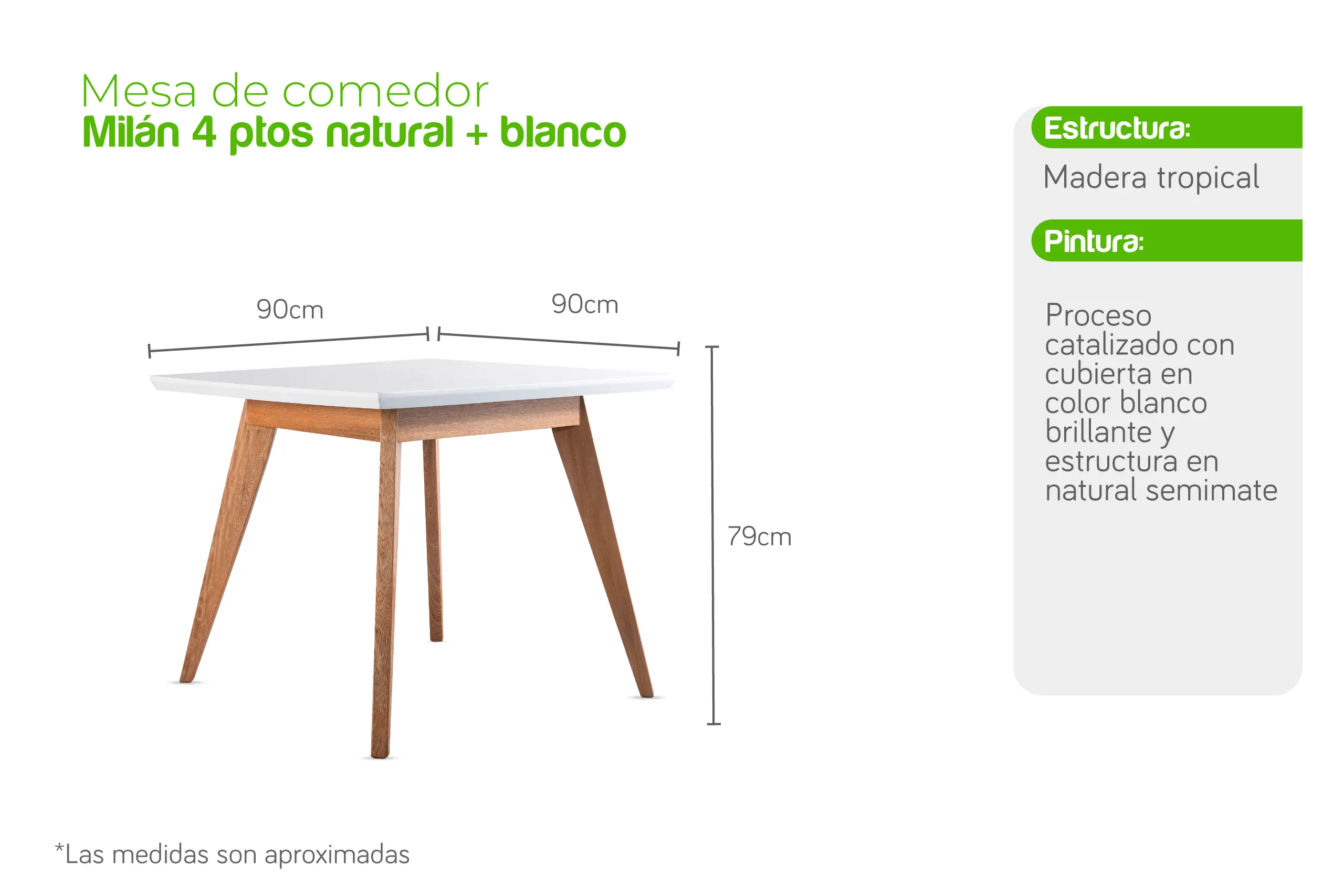 Mesa de comedor
Milán 4 ptos natural + blanco

90cm

90cm

79cm

Estructura:

Madera tropical

Pintura:

Proceso catalizado con cubierta en color blanco brillante y estructura en natural semimate

*Las medidas son aproximadas